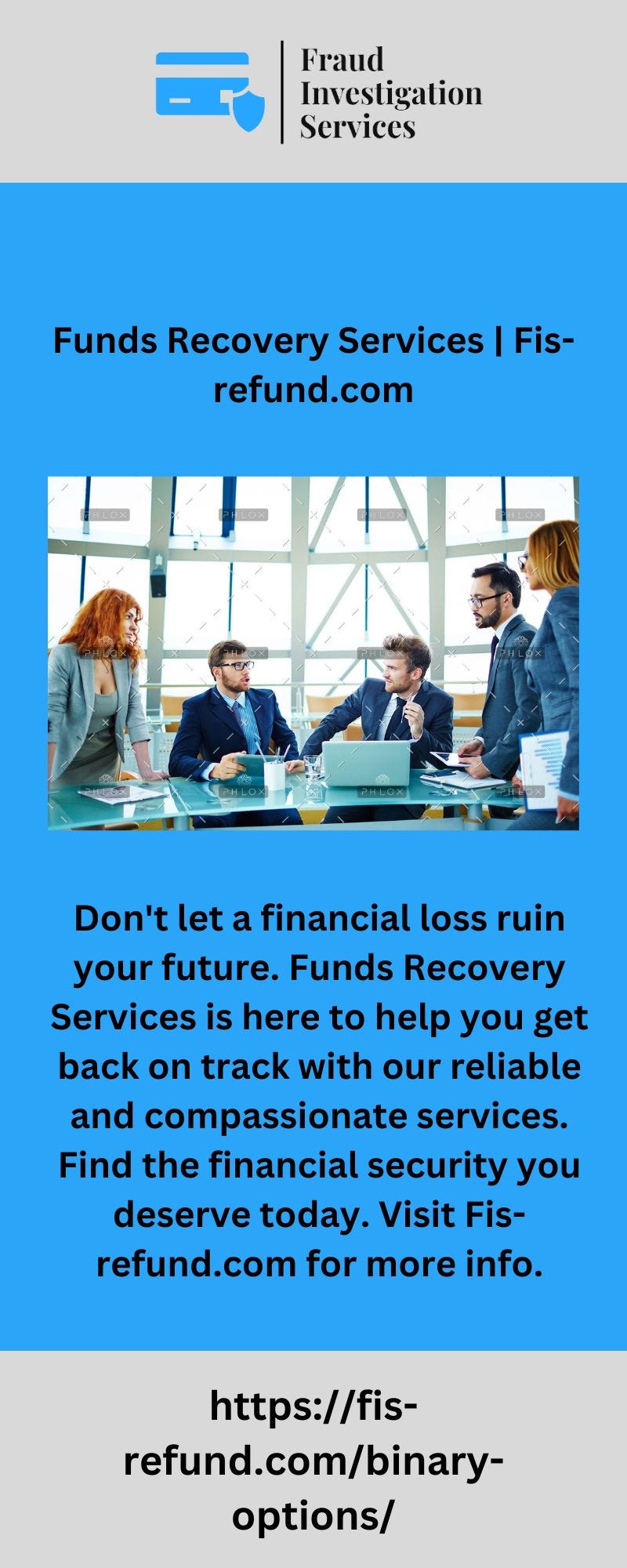 Fraud Investigation Services

Funds Recovery Services | Fis-refund.com

PHLOX PHLOX PHLOX PHLOX
PHLOX PHLOX PHLOX PHLOX
PHLOX PHLOX PHLOX PHLOX

Don't let a financial loss ruin your future. Funds Recovery Services is here to help you get back on track with our reliable and compassionate services. Find the financial security you deserve today. Visit Fis-refund.com for more info.

https://fis-refund.com/binary-options/